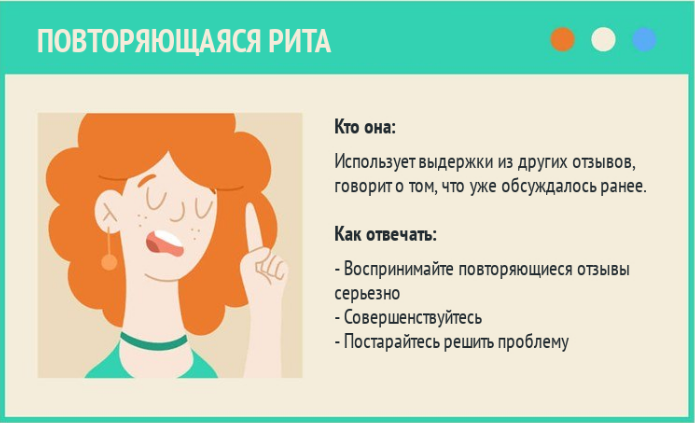 ПОВТОРЯЮЩАЯСЯ РИТА

Кто она:

Использует выдержки из других отзывов, говорит о том, что уже обсуждалось ранее.

Как отвечать:

- Воспринимайте повторяющиеся отзывы серьезно
- Совершенствуйтесь
- Постарайтесь решить проблему